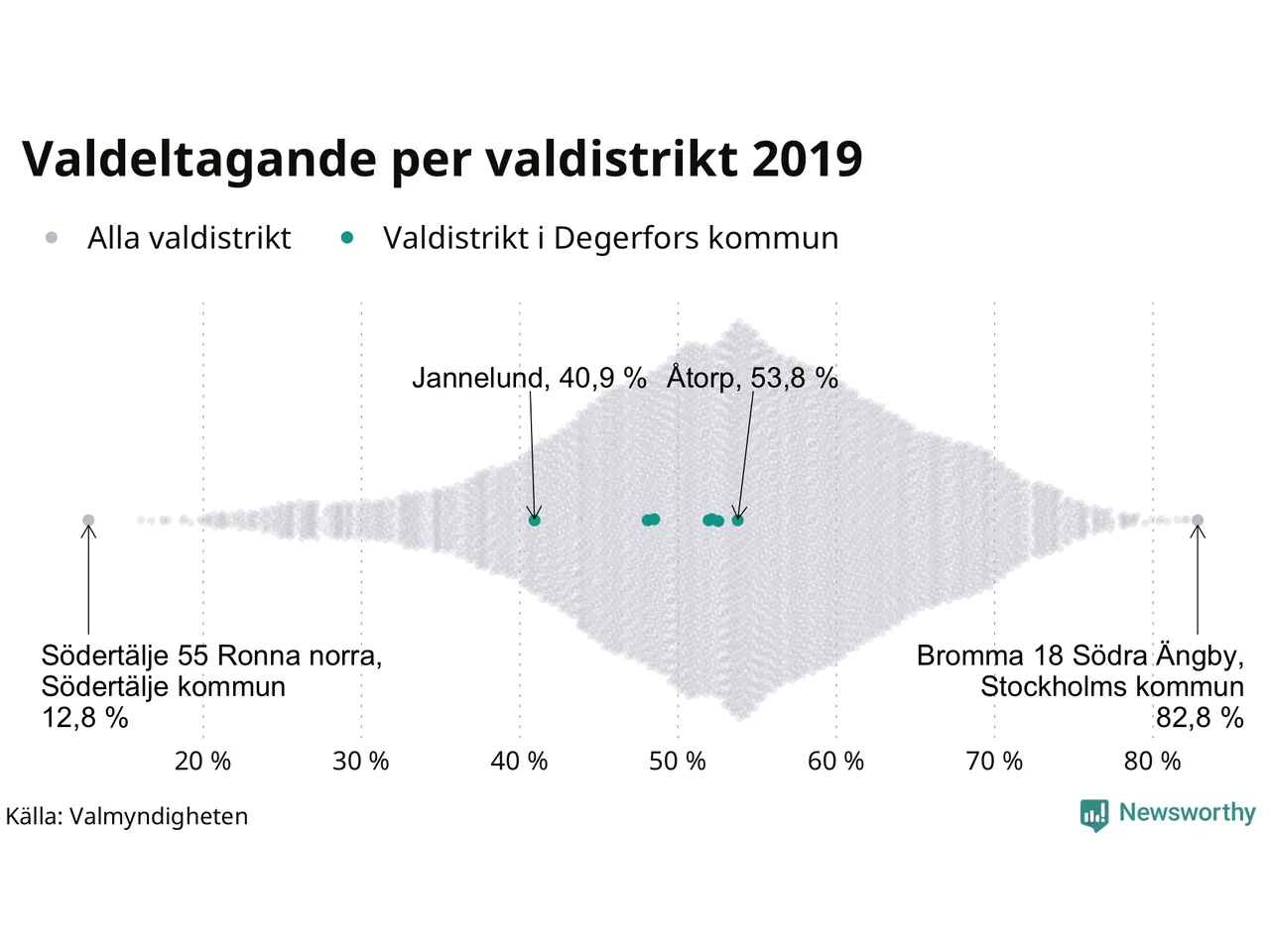 Valdeltagande per valdistrikt 2019

Alla valdistrikt Valdistrikt i Degerfors kommun

Jannelund, 40,9 % Åtorp, 53,8 %

Södertälje 55 Ronna norra, Södertälje kommun 12,8 %

Bromma 18 Södra Ängby, Stockholms kommun 82,8 %

20 % 30 % 40 % 50 % 60 % 70 % 80 %

Källa: Valmyndigheten

Newsworthy